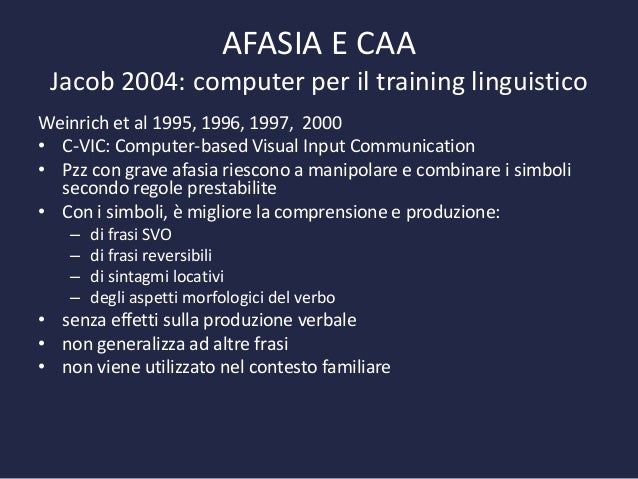 AFASIA E CAA
Jacob 2004: computer per il training linguistico

Weinrich et al 1995, 1996, 1997, 2000
• C-VIC: Computer-based Visual Input Communication
• Pzz con grave afasia riescono a manipolare e combinare i simboli secondo regole prestabilite
• Con i simboli, è migliore la comprensione e produzione:
– di frasi SVO
– di frasi reversibili
– di sintagmi locativi
– degli aspetti morfologici del verbo
• senza effetti sulla produzione verbale
• non generalizza ad altre frasi
• non viene utilizzato nel contesto familiare